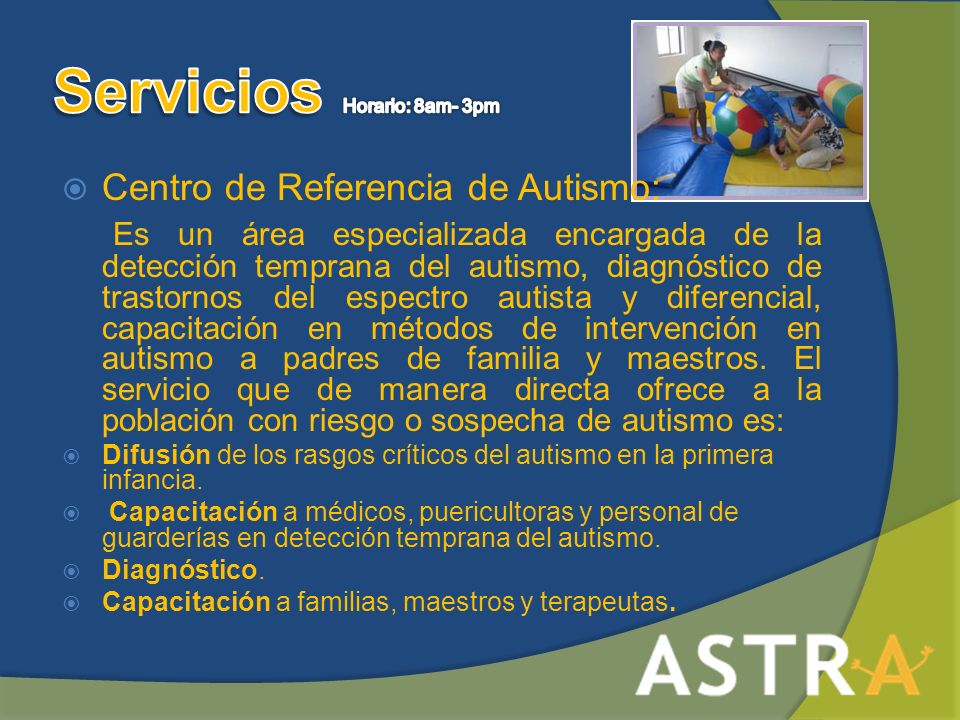 Servicios Horario: 8am- 3pm

Centro de Referencia de Autismo:

Es un área especializada encargada de la detección temprana del autismo, diagnóstico de trastornos del espectro autista y diferencial, capacitación en métodos de intervención en autismo a padres de familia y maestros. El servicio que de manera directa ofrece a la población con riesgo o sospecha de autismo es:

Difusión de los rasgos críticos del autismo en la primera infancia.

Capacitación a médicos, puericultoras y personal de guarderías en detección temprana del autismo.

Diagnóstico.

Capacitación a familias, maestros y terapeutas.

ASTRA